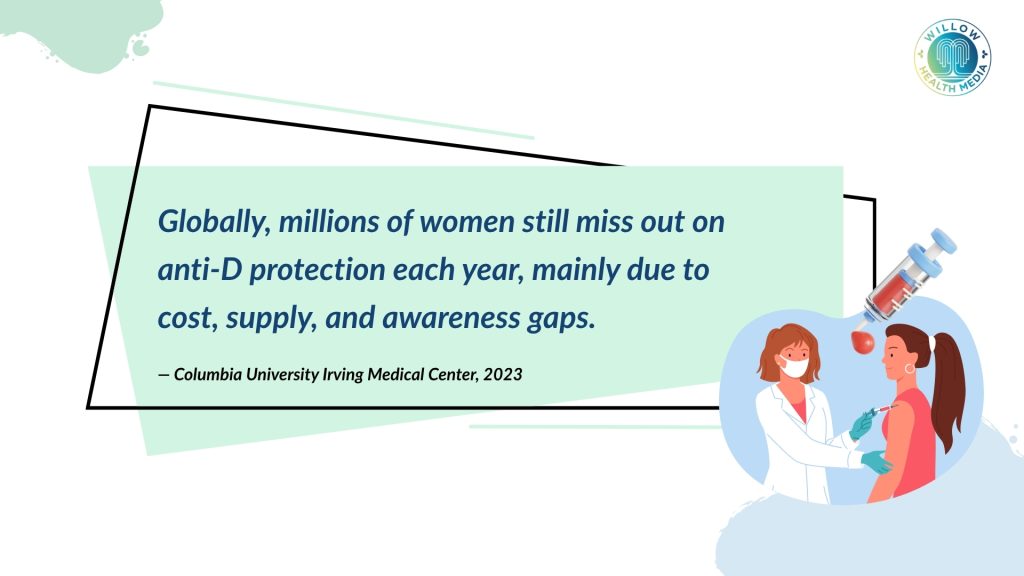 WILLOW HEALTH MEDIA

Globally, millions of women still miss out on anti-D protection each year, mainly due to cost, supply, and awareness gaps.

— Columbia University Irving Medical Center, 2023